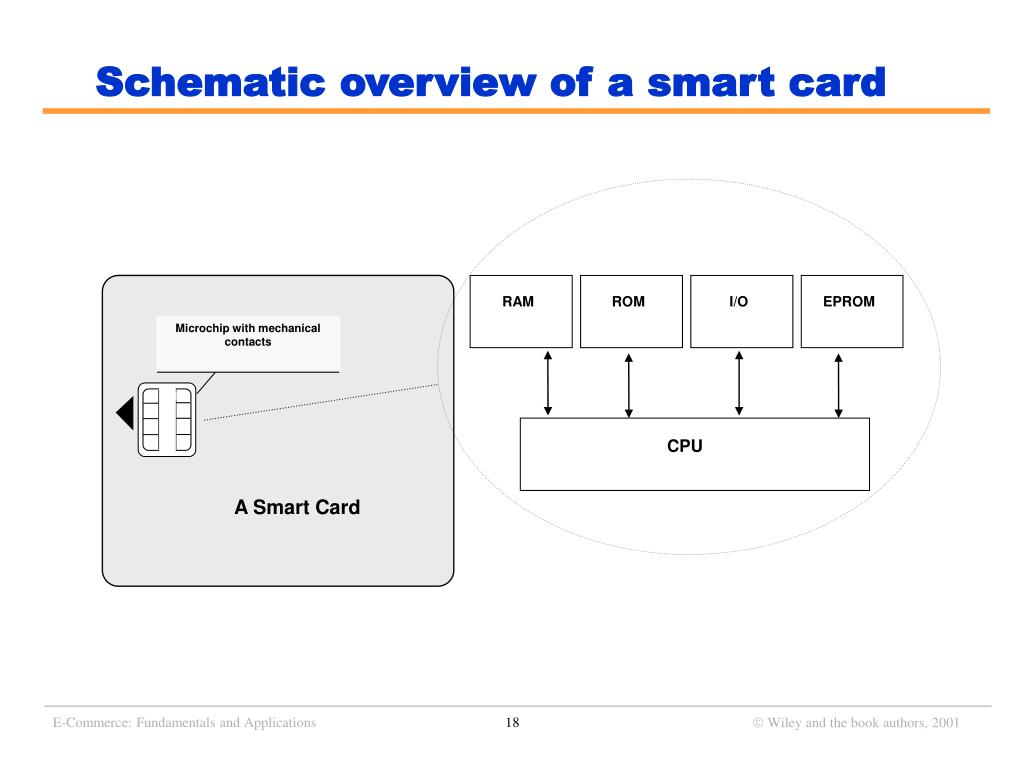 Schematic overview of a smart card

Microchip with mechanical contacts

A Smart Card

RAM

ROM

I/O

EPROM

CPU

E-Commerce: Fundamentals and Applications

18

© Wiley and the book authors, 2001